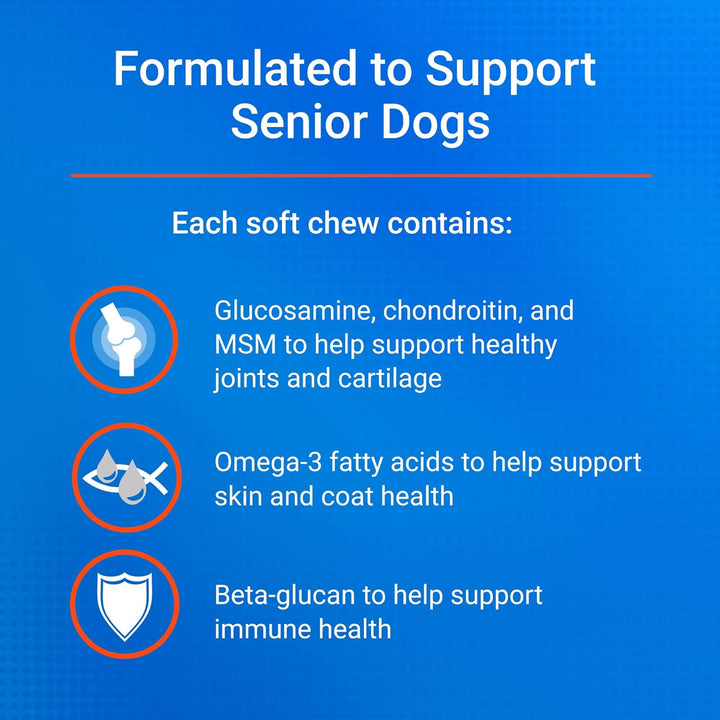 Formulated to Support Senior Dogs

Each soft chew contains:

Glucosamine, chondroitin, and MSM to help support healthy joints and cartilage

Omega-3 fatty acids to help support skin and coat health

Beta-glucan to help support immune health